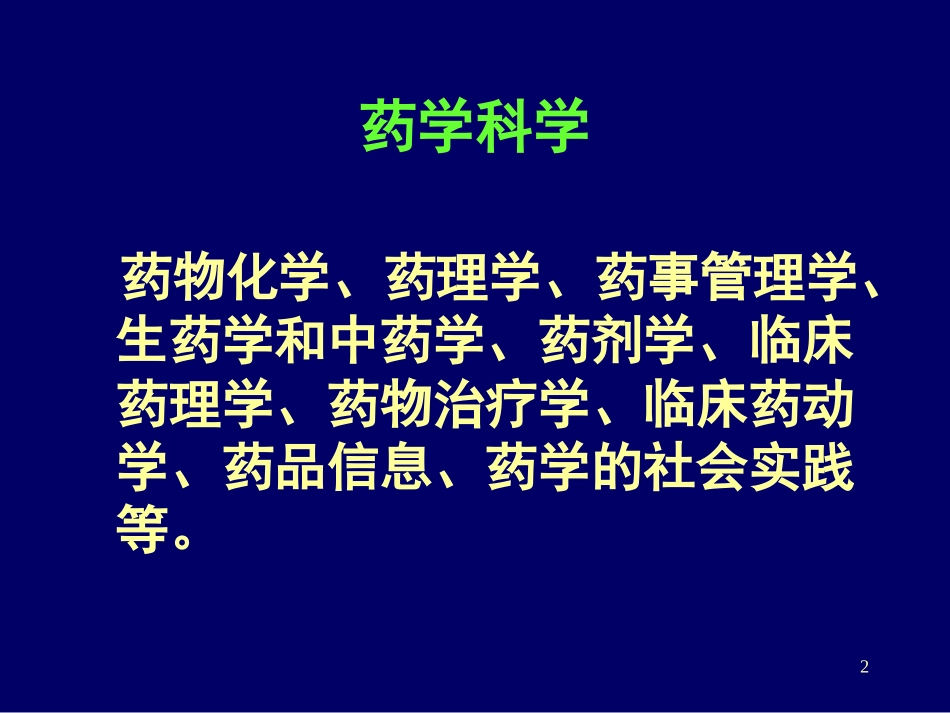 药学科学

药物化学、药理学、药事管理学、生药学和中药学、药剂学、临床药理学、药物治疗学、临床药动学、药品信息、药学的社会实践等。

2